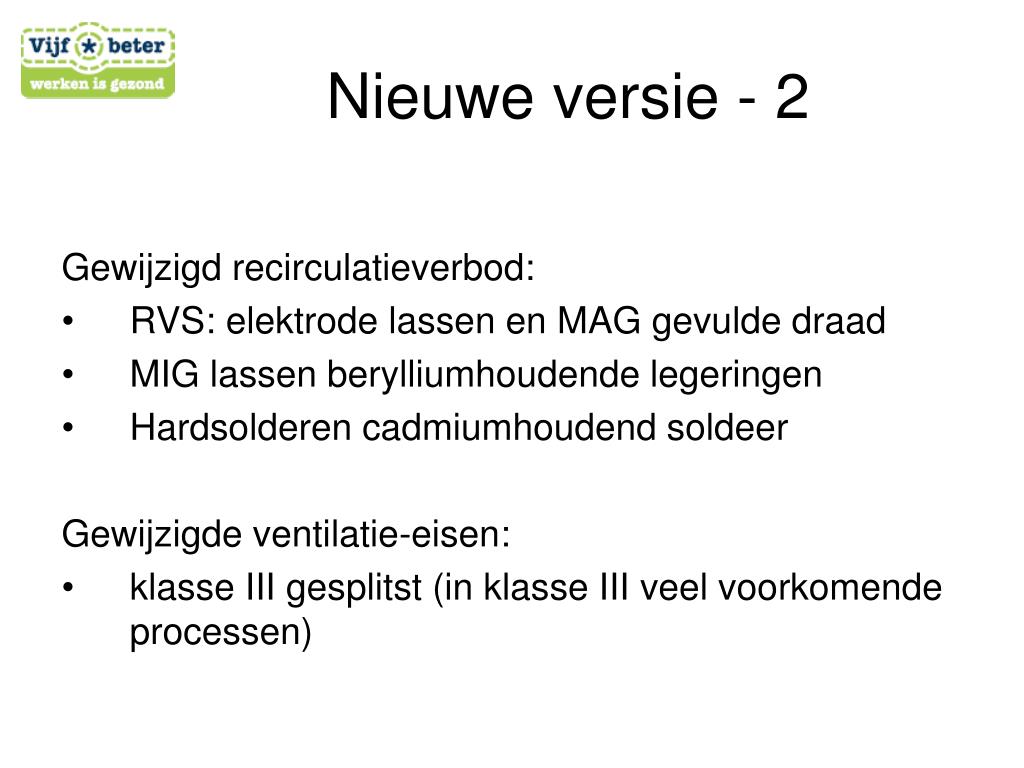 Vijf beter
werken is gezond

Nieuwe versie - 2

Gewijzigd recirculatieverbod:
• RVS: elektrode lassen en MAG gevulde draad
• MIG lassen berylliumhoudende legeringen
• Hardsolderen cadmiumhoudend soldeer

Gewijzigde ventilatie-eisen:
• klasse III gesplitst (in klasse III veel voorkomende processen)